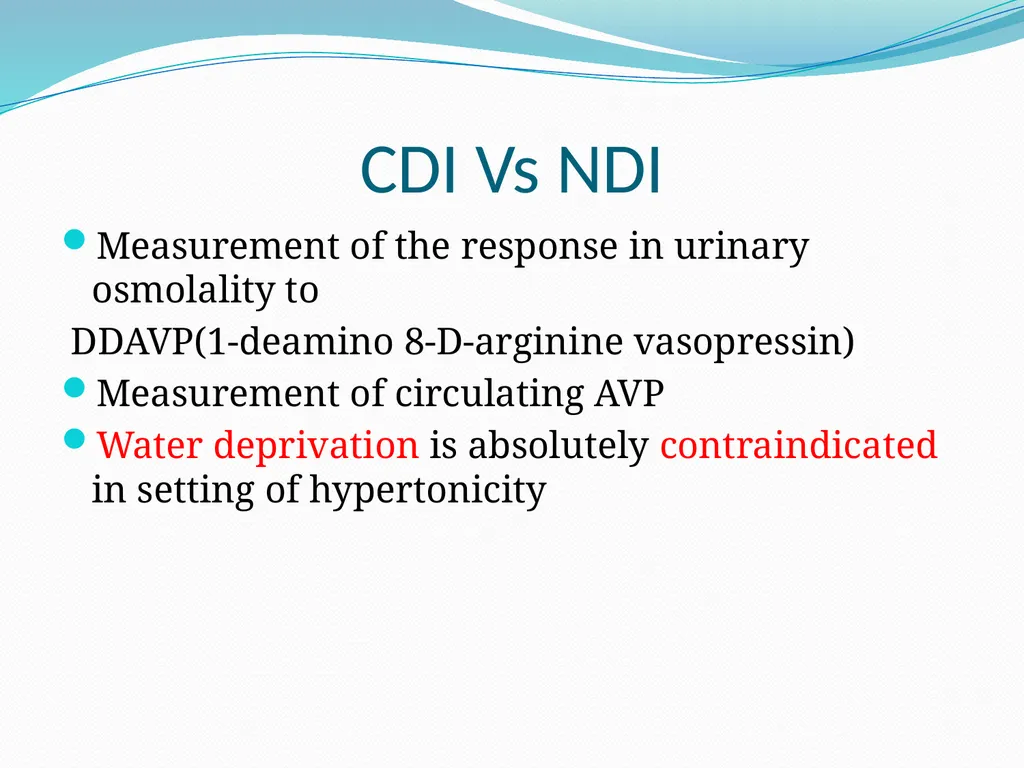 CDI Vs NDI

• Measurement of the response in urinary osmolality to

DDAVP(1-deamino 8-D-arginine vasopressin)

• Measurement of circulating AVP

• Water deprivation is absolutely contraindicated in setting of hypertonicity